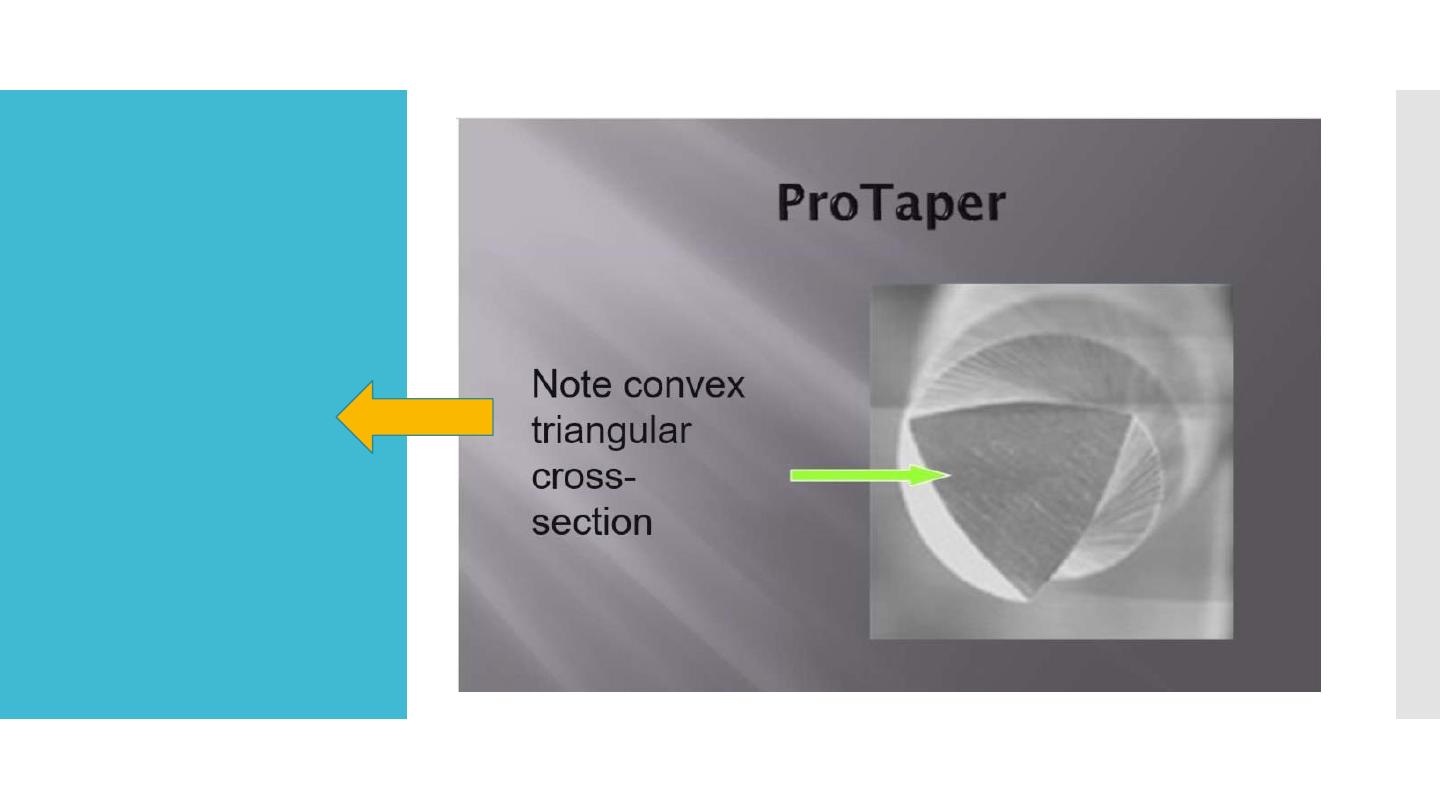 ProTaper

Note convex triangular cross-section